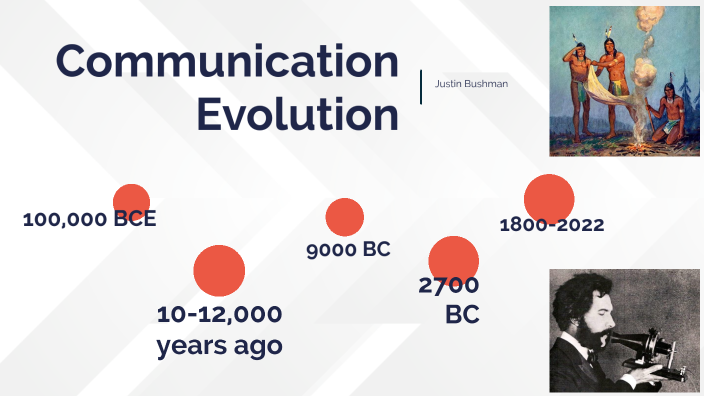 Communication Evolution

Justin Bushman

100,000 BCE

10-12,000 years ago

9000 BC

2700 BC

1800-2022